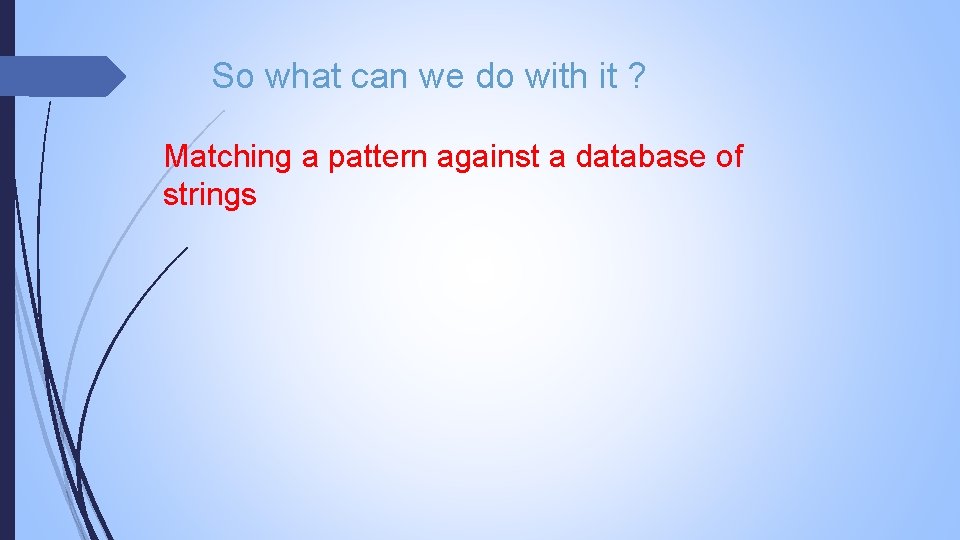 So what can we do with it ?

Matching a pattern against a database of strings